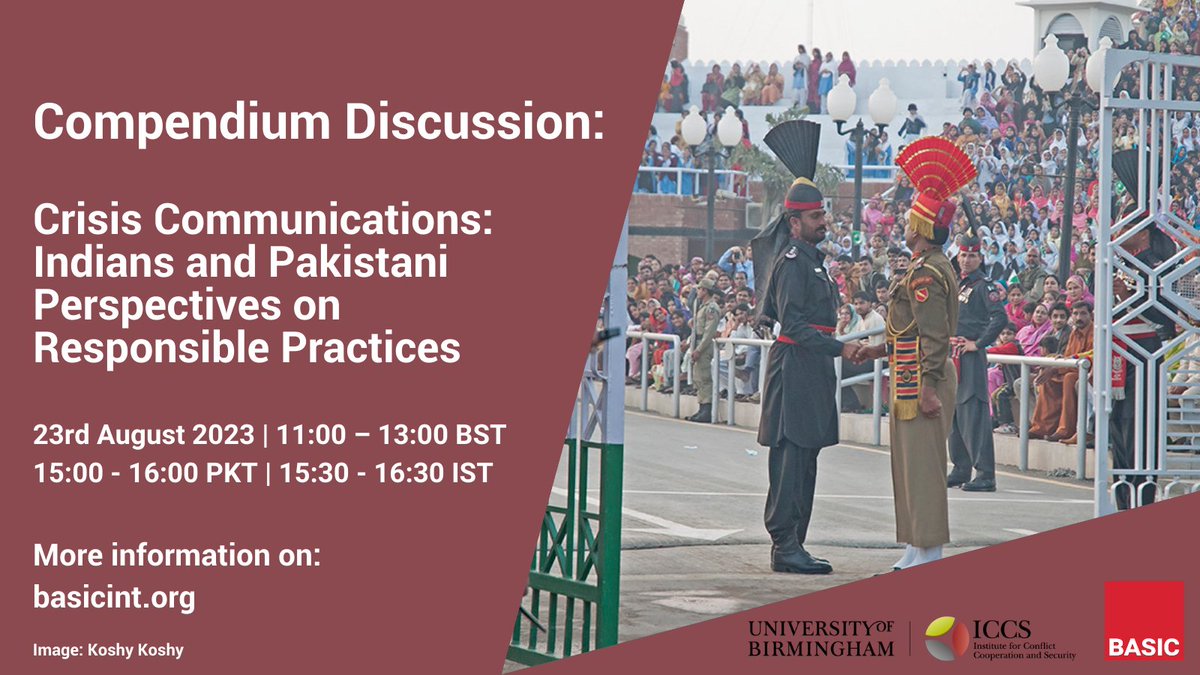 Compendium Discussion:

Crisis Communications: Indians and Pakistani Perspectives on Responsible Practices

23rd August 2023 | 11:00 – 13:00 BST
15:00 - 16:00 PKT | 15:30 - 16:30 IST

More information on:
basicint.org

Image: Koshy Koshy

UNIVERSITY OF BIRMINGHAM

ICCS Institute for Conflict Cooperation and Security

BASIC